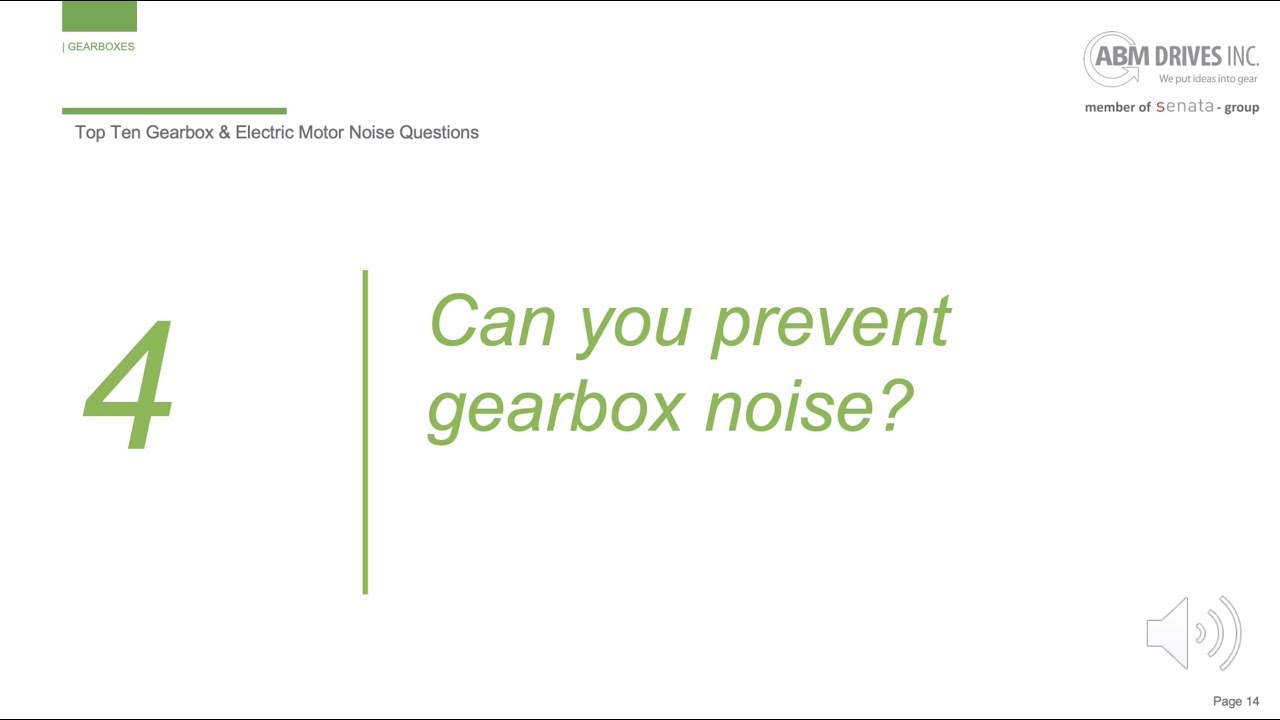 | GEARBOXES

ABM DRIVES INC.
We put ideas into gear

member of senata - group

Top Ten Gearbox & Electric Motor Noise Questions

4

Can you prevent gearbox noise?

Page 14